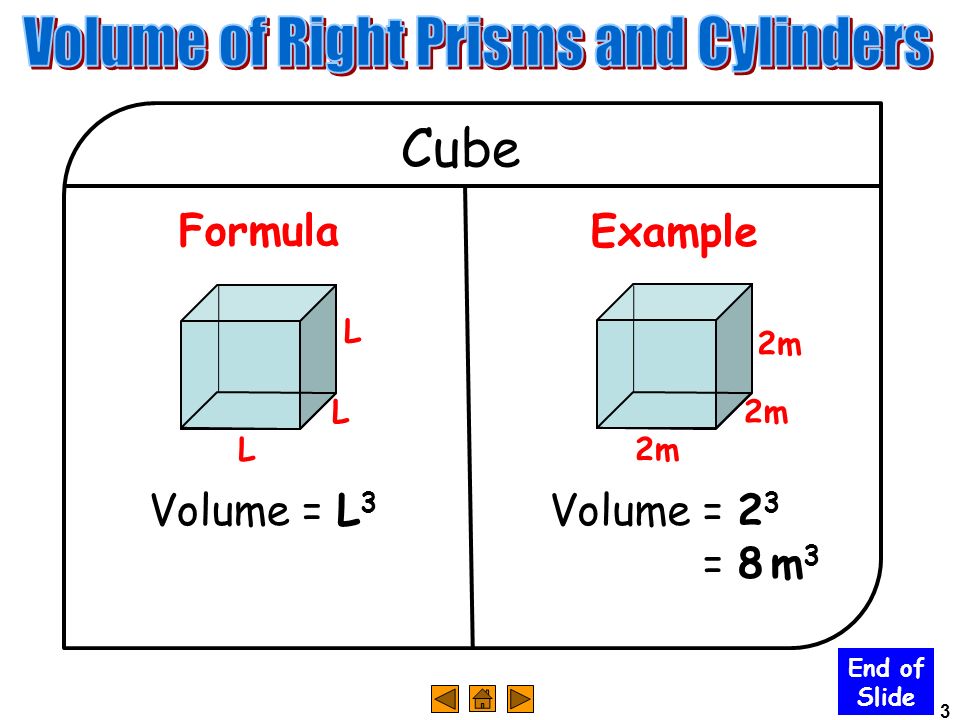 Volume of Right Prisms and Cylinders

Cube

Formula

L

L

L

Volume = $L^3$

Example

2m

2m

2m

Volume = $2^3$

= $8\,m^3$

End of Slide

3